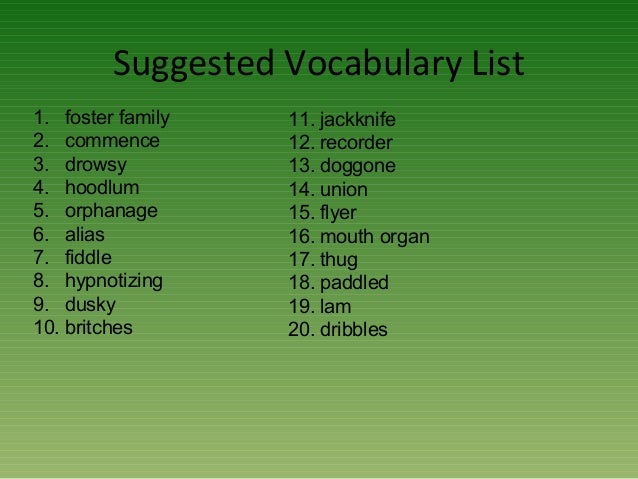 Suggested Vocabulary List

1. foster family
2. commence
3. drowsy
4. hoodlum
5. orphanage
6. alias
7. fiddle
8. hypnotizing
9. dusky
10. britches

11. jackknife
12. recorder
13. doggone
14. union
15. flyer
16. mouth organ
17. thug
18. paddled
19. lam
20. dribbles